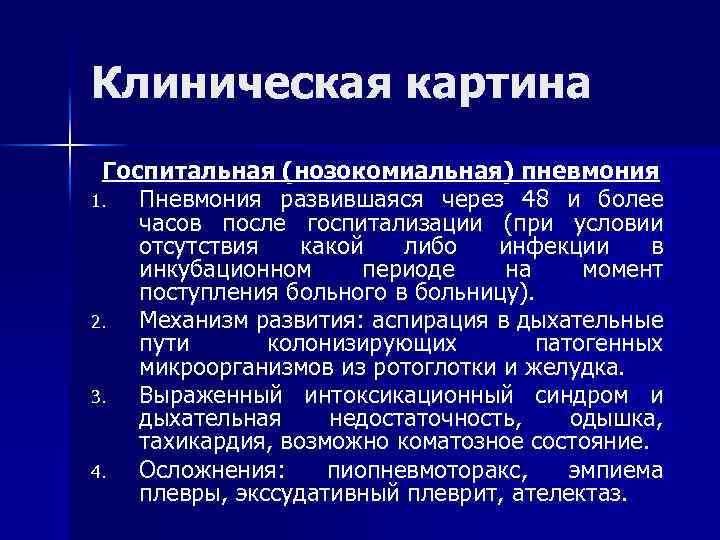 Клиническая картина

Госпитальная (нозокомиальная) пневмония

1. Пневмония развившаяся через 48 и более часов после госпитализации (при условии отсутствия какой либо инфекции в инкубационном периоде на момент поступления больного в больницу).
2. Механизм развития: аспирация в дыхательные пути колонизирующих патогенных микроорганизмов из ротоглотки и желудка.
3. Выраженный интоксикационный синдром и дыхательная недостаточность, одышка, тахикардия, возможно коматозное состояние.
4. Осложнения: пиопневмоторакс, эмпиема плевры, экссудативный плеврит, ателектаз.